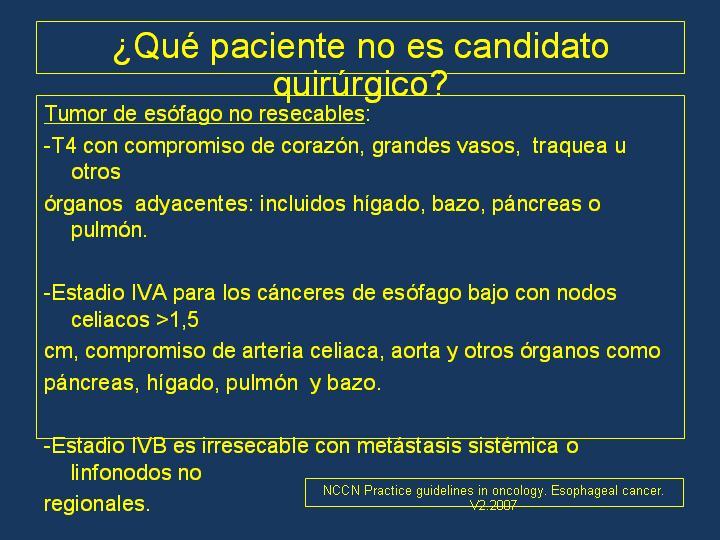 ¿Qué paciente no es candidato quirúrgico?

Tumor de esófago no resecables:

-T4 con compromiso de corazón, grandes vasos, traquea u otros

órganos adyacentes: incluidos hígado, bazo, páncreas o pulmón.

-Estadio IVA para los cánceres de esófago bajo con nodos celiacos >1,5

cm, compromiso de arteria celiaca, aorta y otros órganos como

páncreas, hígado, pulmón y bazo.

-Estadio IVB es irresecable con metástasis sistémica o linfonodos no

regionales.

NCCN Practice guidelines in oncology. Esophageal cancer. V2.2007